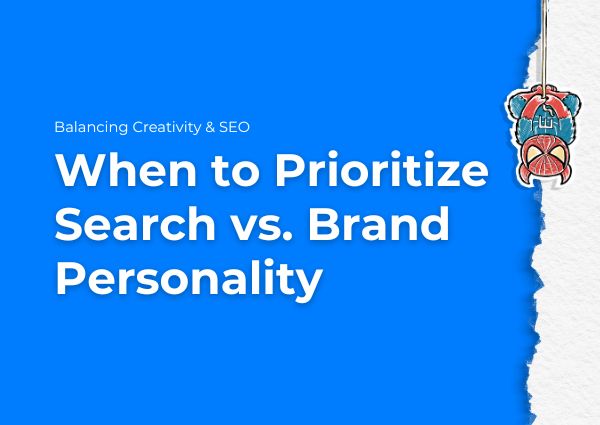 Balancing Creativity & SEO

When to Prioritize Search vs. Brand Personality